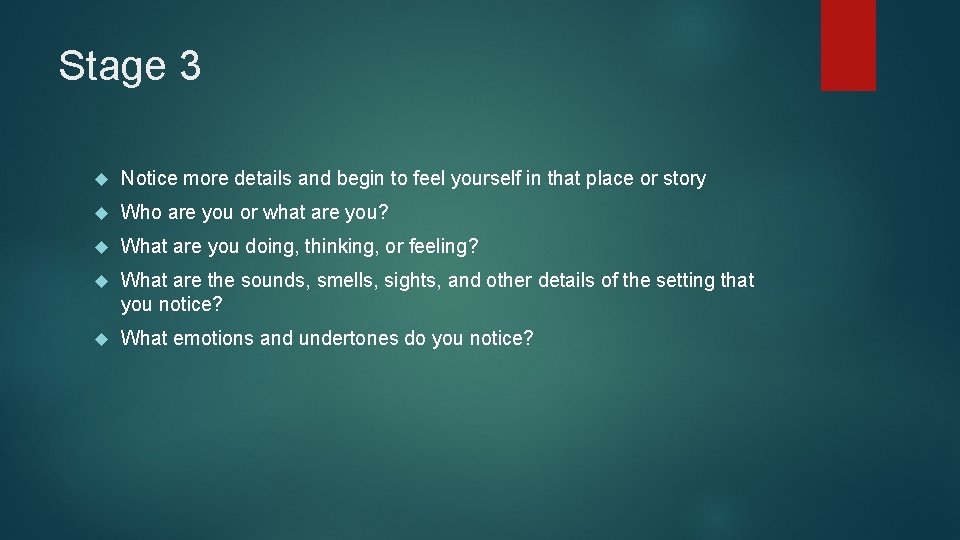 Stage 3

Notice more details and begin to feel yourself in that place or story

Who are you or what are you?

What are you doing, thinking, or feeling?

What are the sounds, smells, sights, and other details of the setting that you notice?

What emotions and undertones do you notice?